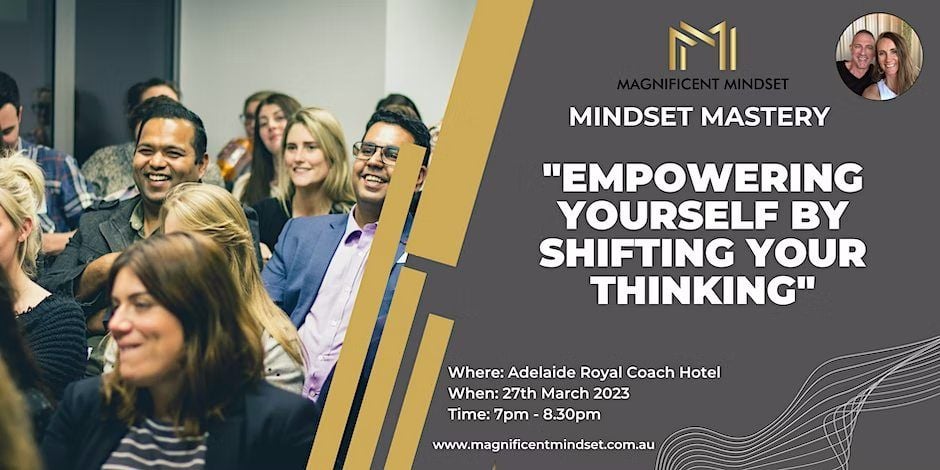 MAGNIFICENT MINDSET

MINDSET MASTERY

"EMPOWERING YOURSELF BY SHIFTING YOUR THINKING"

Where: Adelaide Royal Coach Hotel
When: 27th March 2023
Time: 7pm - 8.30pm

www.magnificentmindset.com.au